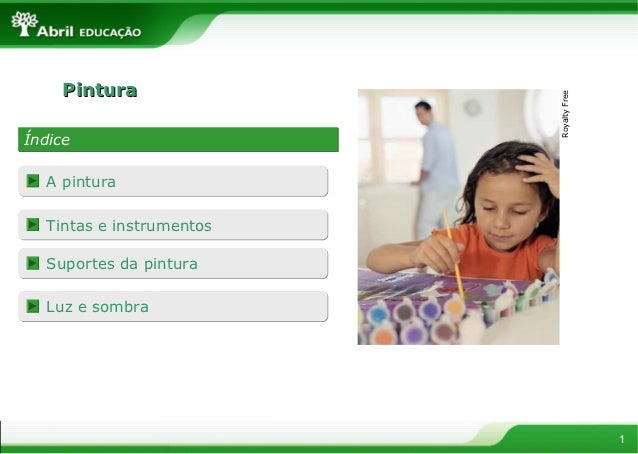 Abril EDUCAÇÃO

Pintura

Índice

A pintura

Tintas e instrumentos

Suportes da pintura

Luz e sombra

Royalty Free

1